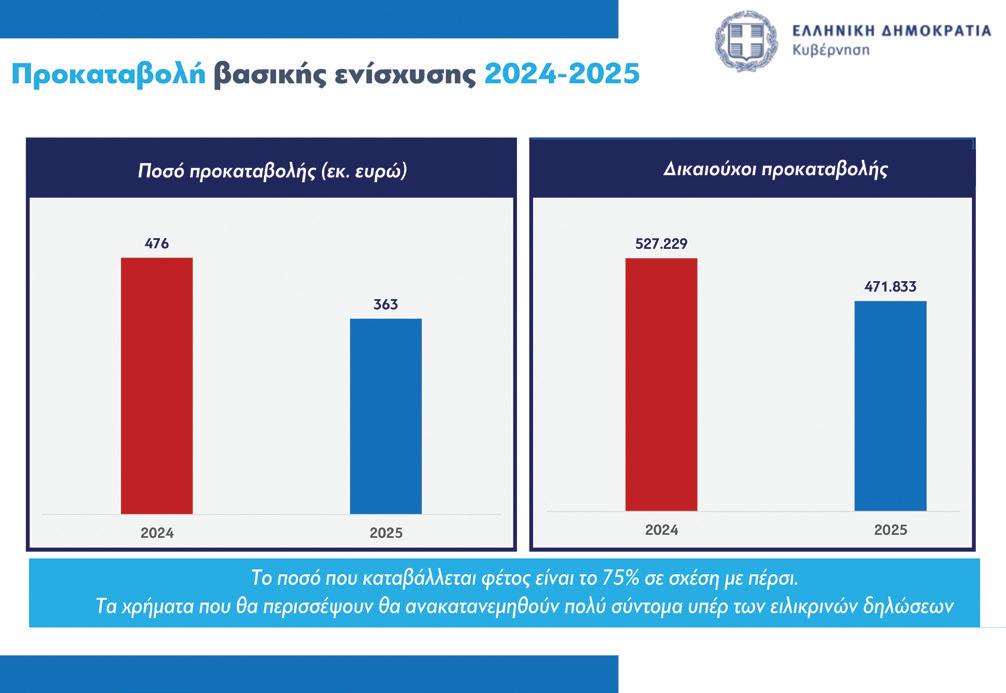 ΕΛΛΗΝΙΚΗ ΔΗΜΟΚΡΑΤΙΑ
Κυβέρνηση

Προκαταβολή βασικής ενίσχυσης 2024-2025

Ποσό προκαταβολής (εκ. ευρώ)

476
363
2024
2025

Δικαιούχοι προκαταβολής

527.229
471.833
2024
2025

Το ποσό που καταβάλλεται φέτος είναι το 75% σε σχέση με πέρσι.
Τα χρήματα που θα περισσέψουν θα ανακατανεμηθούν πολύ σύντομα υπέρ των ειλικρινών δηλώσεων